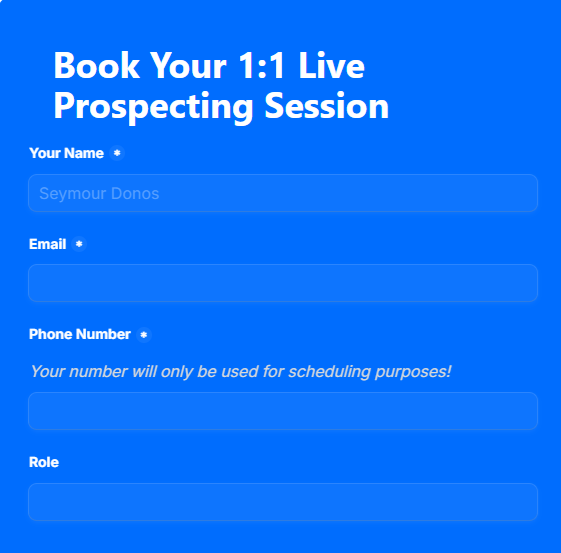 Book Your 1:1 Live Prospecting Session

Your Name *

Seymour Donos

Email *

Phone Number *

Your number will only be used for scheduling purposes!

Role